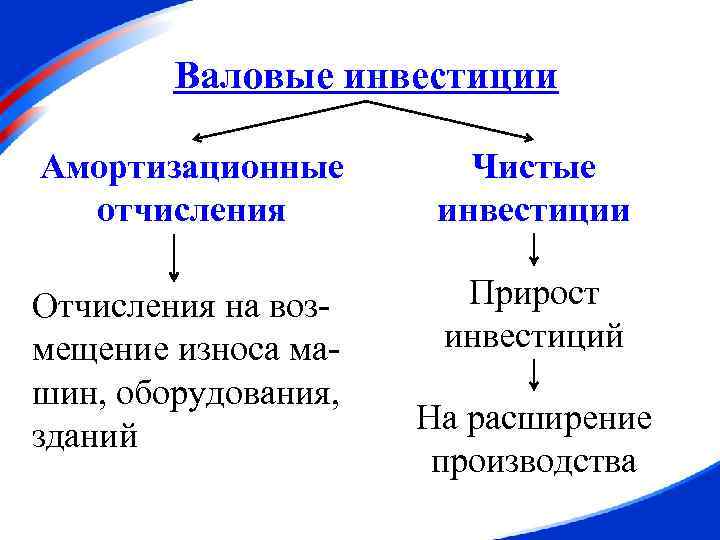 Валовые инвестиции

Амортизационные отчисления

Отчисления на возмещение износа машин, оборудования, зданий

Чистые инвестиции

Прирост инвестиций

На расширение производства